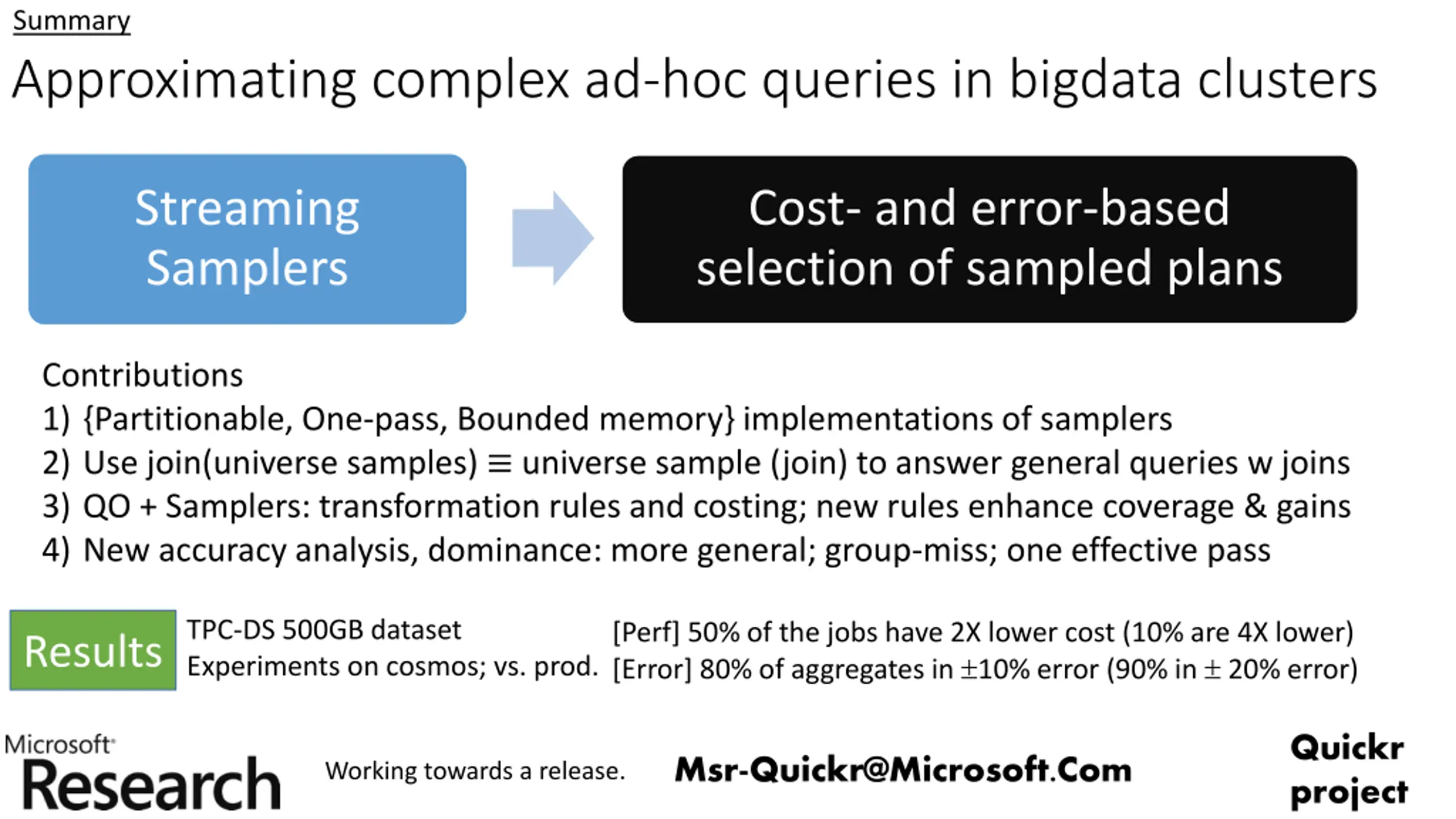 Summary

Approximating complex ad-hoc queries in bigdata clusters

Streaming Samplers

Cost- and error-based selection of sampled plans

Contributions

1) {Partitionable, One-pass, Bounded memory} implementations of samplers

2) Use join(universe samples) $\equiv$ universe sample (join) to answer general queries w joins

3) QO + Samplers: transformation rules and costing; new rules enhance coverage & gains

4) New accuracy analysis, dominance: more general; group-miss; one effective pass

Results

TPC-DS 500GB dataset
Experiments on cosmos; vs. prod.

[Perf] 50% of the jobs have 2X lower cost (10% are 4X lower)
[Error] 80% of aggregates in $\pm$10% error (90% in $\pm$ 20% error)

Microsoft Research

Working towards a release.

Msr-Quickr@Microsoft.Com

Quickr project